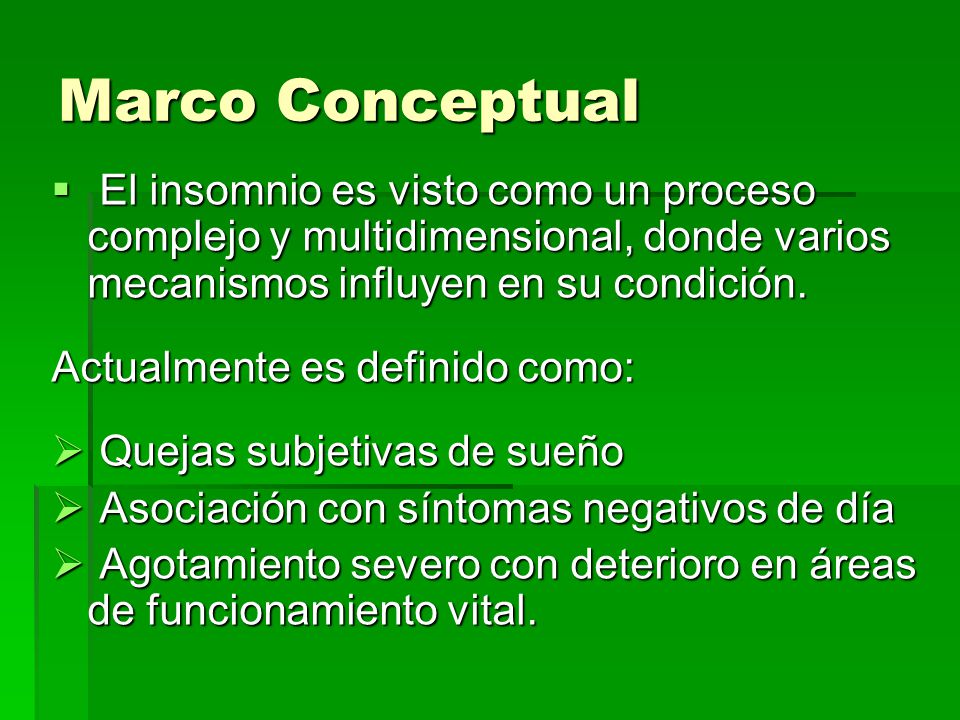 Marco Conceptual

▪ El insomnio es visto como un proceso complejo y multidimensional, donde varios mecanismos influyen en su condición.

Actualmente es definido como:

➢ Quejas subjetivas de sueño
➢ Asociación con síntomas negativos de día
➢ Agotamiento severo con deterioro en áreas de funcionamiento vital.